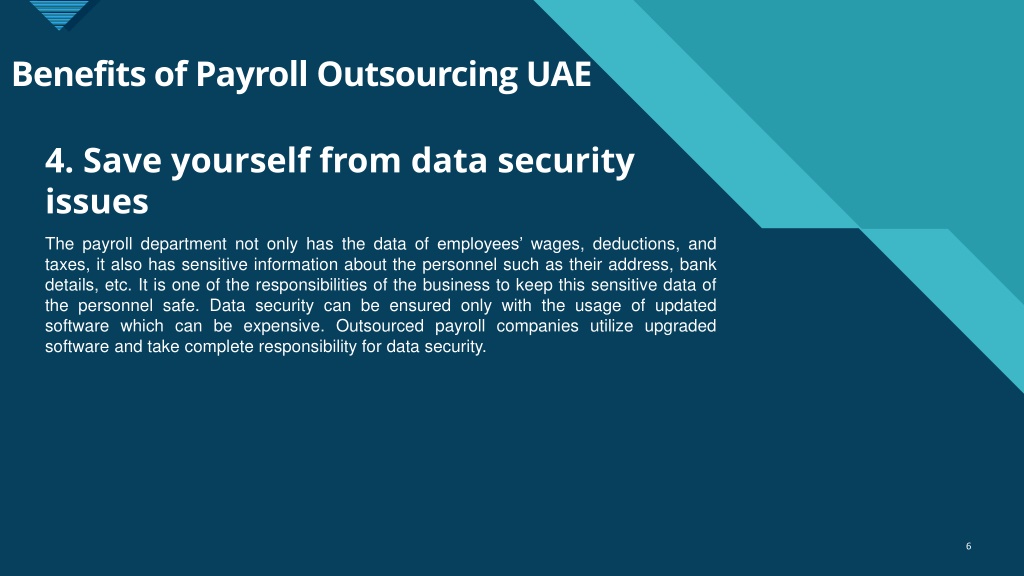 Benefits of Payroll Outsourcing UAE

4. Save yourself from data security issues

The payroll department not only has the data of employees’ wages, deductions, and taxes, it also has sensitive information about the personnel such as their address, bank details, etc. It is one of the responsibilities of the business to keep this sensitive data of the personnel safe. Data security can be ensured only with the usage of updated software which can be expensive. Outsourced payroll companies utilize upgraded software and take complete responsibility for data security.

6